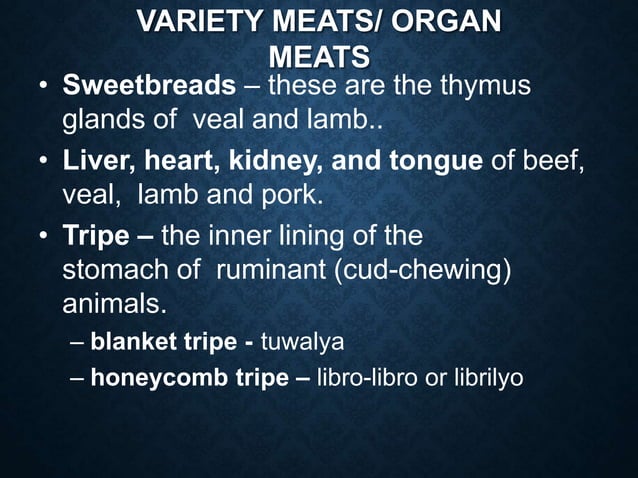 VARIETY MEATS/ ORGAN MEATS

• Sweetbreads – these are the thymus glands of veal and lamb..

• Liver, heart, kidney, and tongue of beef, veal, lamb and pork.

• Tripe – the inner lining of the stomach of ruminant (cud-chewing) animals.

– blanket tripe - tuwalya

– honeycomb tripe – libro-libro or librilyo